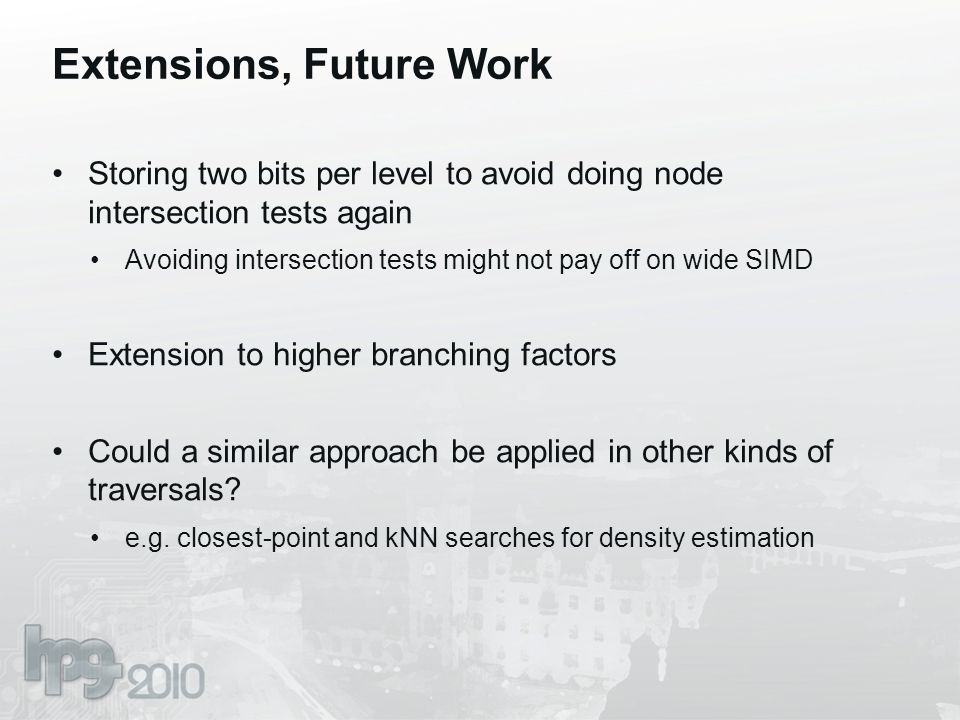 Extensions, Future Work

• Storing two bits per level to avoid doing node intersection tests again
  • Avoiding intersection tests might not pay off on wide SIMD

• Extension to higher branching factors

• Could a similar approach be applied in other kinds of traversals?
  • e.g. closest-point and kNN searches for density estimation

hpg 2010